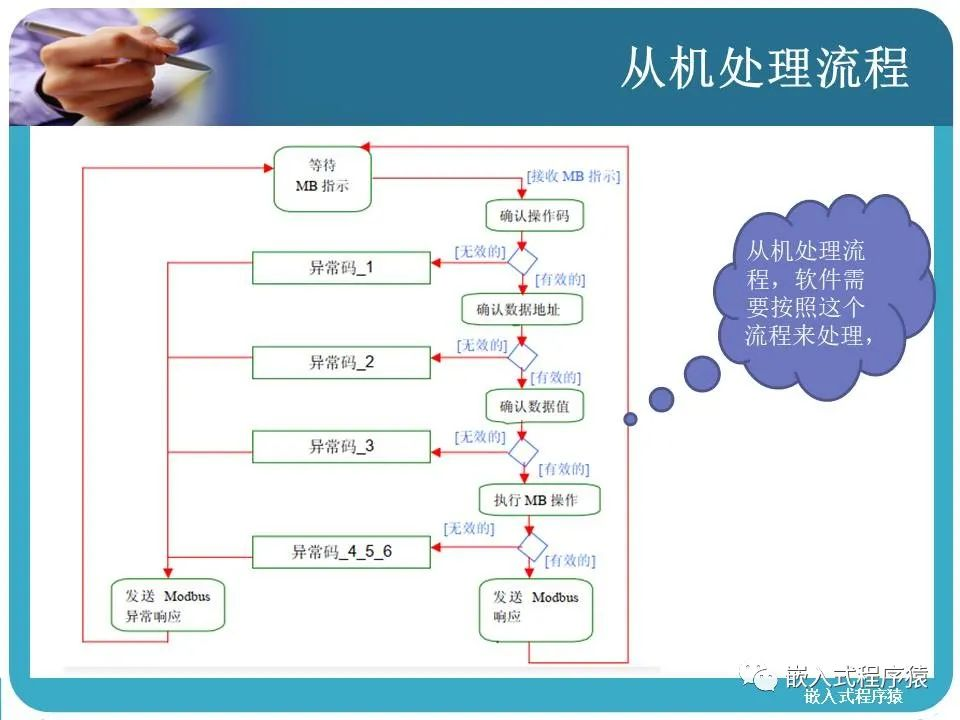 从机处理流程

等待
MB 指示

[接收 MB 指示]

确认操作码

[无效的]

异常码_1

[有效的]

确认数据地址

[无效的]

异常码_2

[有效的]

确认数据值

[无效的]

异常码_3

[有效的]

执行 MB 操作

[无效的]

异常码_4_5_6

[有效的]

发送 Modbus
异常响应

发送 Modbus
响应

从机处理流程，软件需要按照这个流程来处理，

嵌入式程序猿
嵌入式程序猿